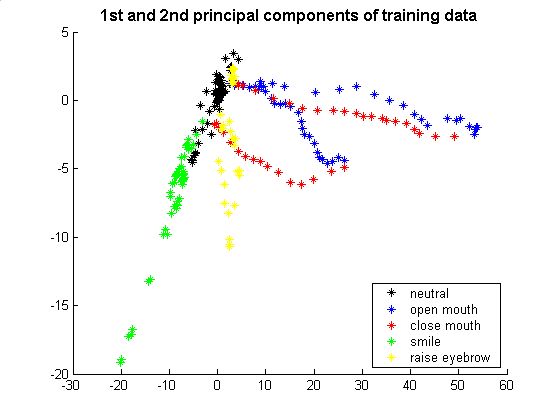 1st and 2nd principal components of training data

5
0
-5
-10
-15
-20

-30 -20 -10 0 10 20 30 40 50 60

neutral
open mouth
close mouth
smile
raise eyebrow